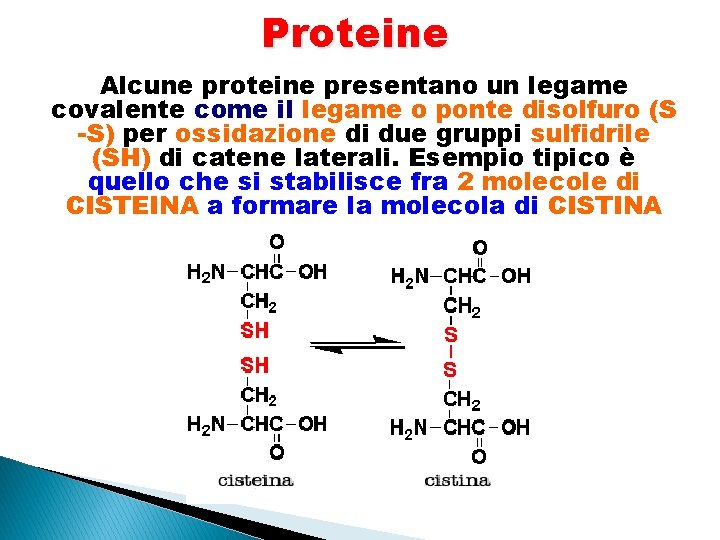 Proteine

Alcune proteine presentano un legame covalente come il legame o ponte disolfuro (S -S) per ossidazione di due gruppi sulfidrile (SH) di catene laterali. Esempio tipico è quello che si stabilisce fra 2 molecole di CISTEINA a formare la molecola di CISTINA

O
$H_2N-CHC-OH$
$CH_2$
SH
SH
$CH_2$
$H_2N-CHC-OH$
O
cisteina

O
$H_2N-CHC-OH$
$CH_2$
S
S
$CH_2$
$H_2N-CHC-OH$
O
cistina